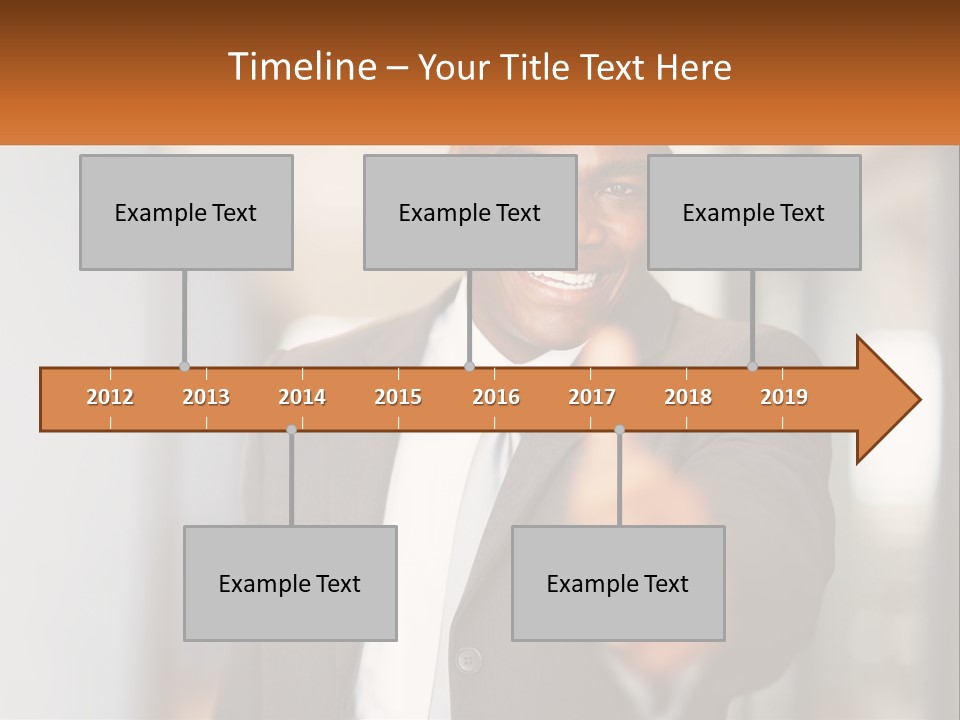 Timeline – Your Title Text Here

Example Text

Example Text

Example Text

2012 2013 2014 2015 2016 2017 2018 2019

Example Text

Example Text